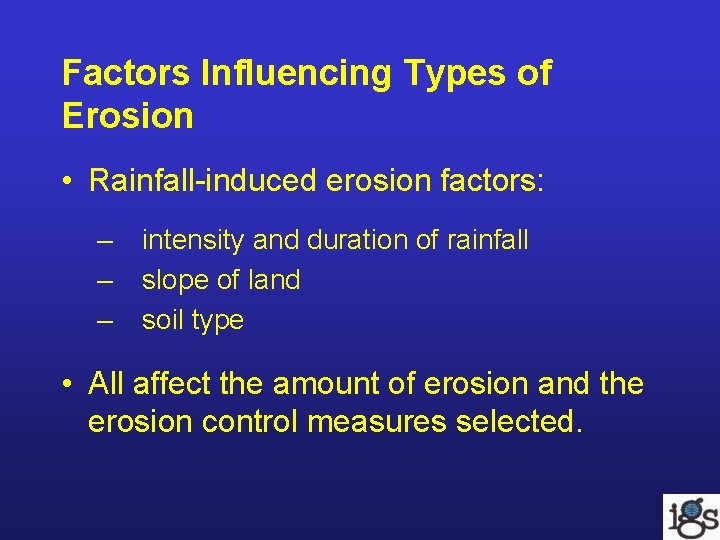 Factors Influencing Types of Erosion

• Rainfall-induced erosion factors:

– intensity and duration of rainfall
– slope of land
– soil type

• All affect the amount of erosion and the erosion control measures selected.

igs